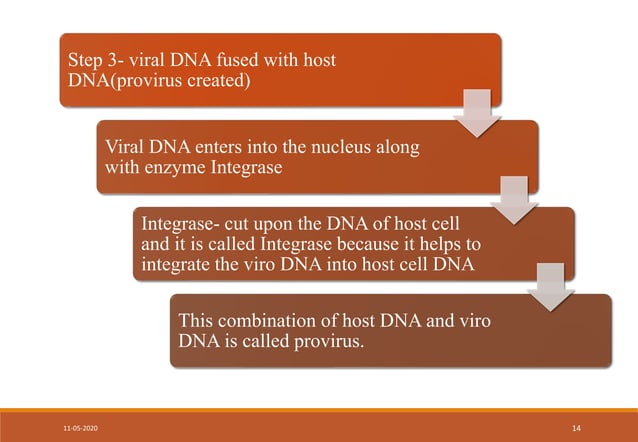 Step 3- viral DNA fused with host DNA(provirus created)

Viral DNA enters into the nucleus along with enzyme Integrase

Integrase- cut upon the DNA of host cell and it is called Integrase because it helps to integrate the viro DNA into host cell DNA

This combination of host DNA and viro DNA is called provirus.

11-05-2020

14